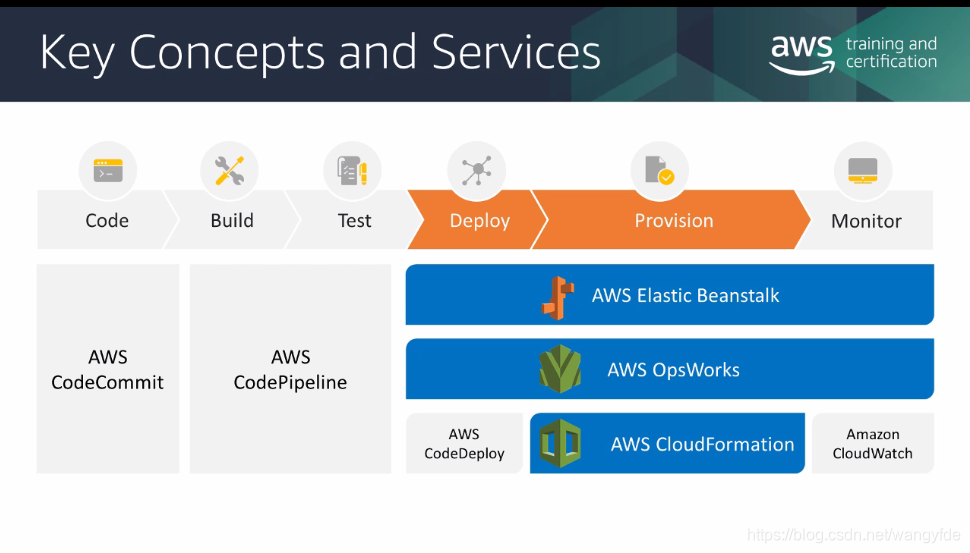 Key Concepts and Services

aws training and certification

Code

Build

Test

Deploy

Provision

Monitor

AWS CodeCommit

AWS CodePipeline

AWS Elastic Beanstalk

AWS OpsWorks

AWS CodeDeploy

AWS CloudFormation

Amazon CloudWatch

https://blog.csdn.net/wangyide